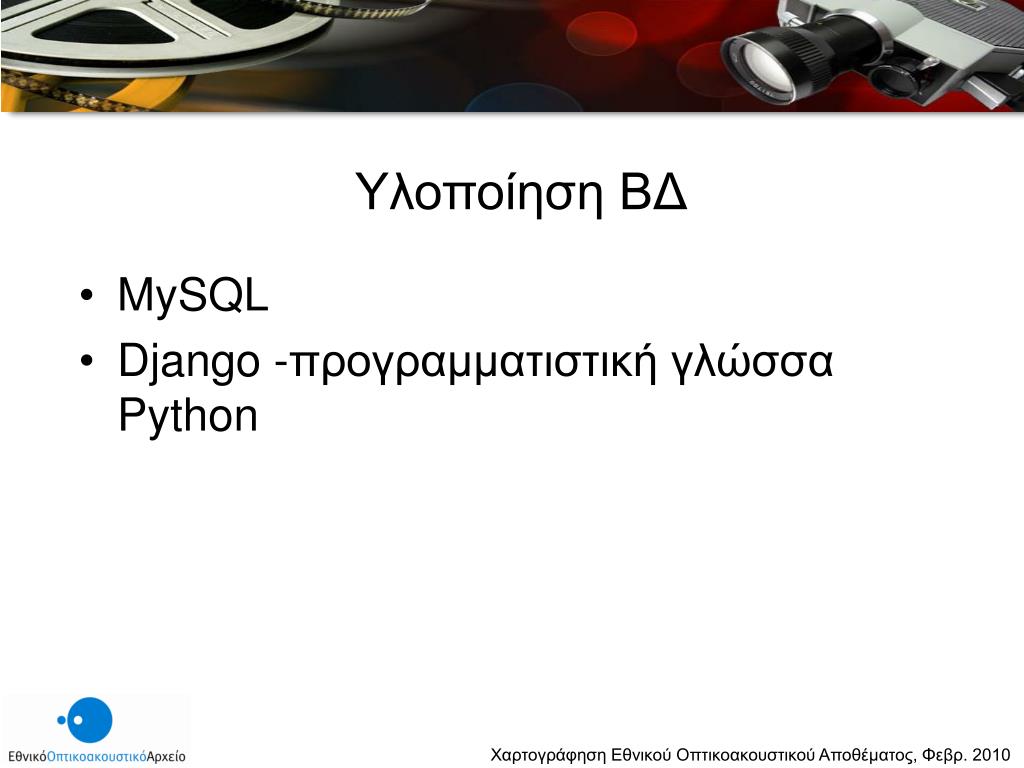 Υλοποίηση ΒΔ

• MySQL
• Django -προγραμματιστική γλώσσα Python

ΕθνικόΟπτικοακουστικόΑρχείο

Χαρτογράφηση Εθνικού Οπτικοακουστικού Αποθέματος, Φεβρ. 2010